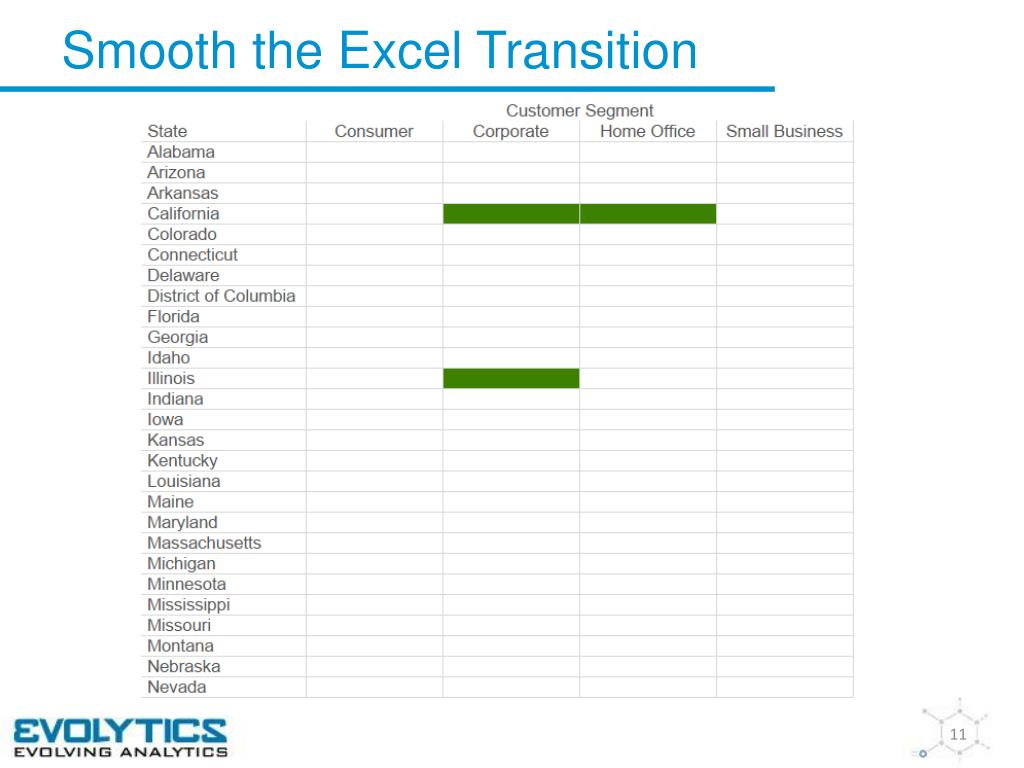 Smooth the Excel Transition

Customer Segment

| State | Consumer | Corporate | Home Office | Small Business |
|---|---|---|---|---|
| Alabama | | | | |
| Arizona | | | | |
| Arkansas | | | | |
| California | | | | |
| Colorado | | | | |
| Connecticut | | | | |
| Delaware | | | | |
| District of Columbia | | | | |
| Florida | | | | |
| Georgia | | | | |
| Idaho | | | | |
| Illinois | | | | |
| Indiana | | | | |
| Iowa | | | | |
| Kansas | | | | |
| Kentucky | | | | |
| Louisiana | | | | |
| Maine | | | | |
| Maryland | | | | |
| Massachusetts | | | | |
| Michigan | | | | |
| Minnesota | | | | |
| Mississippi | | | | |
| Missouri | | | | |
| Montana | | | | |
| Nebraska | | | | |
| Nevada | | | | |

EVOLYTICS
EVOLVING ANALYTICS

11